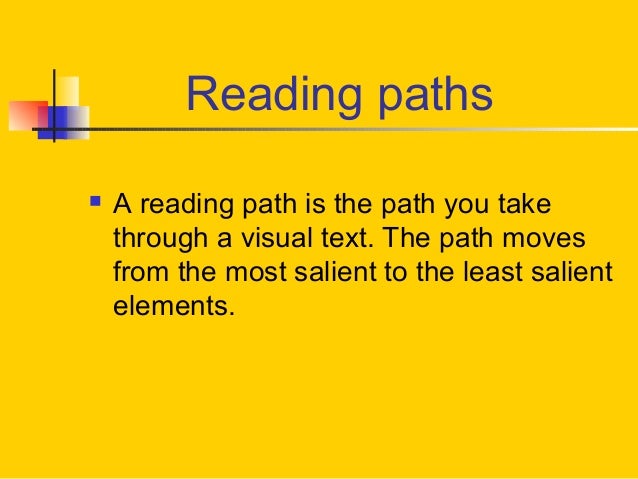 Reading paths

▪ A reading path is the path you take through a visual text. The path moves from the most salient to the least salient elements.